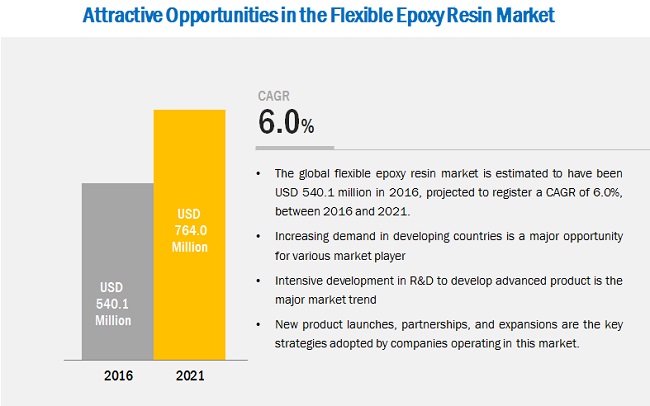 Attractive Opportunities in the Flexible Epoxy Resin Market

USD 540.1 Million

USD 764.0 Million

2016

2021

CAGR

6.0%

• The global flexible epoxy resin market is estimated to have been USD 540.1 million in 2016, projected to register a CAGR of 6.0%, between 2016 and 2021.

• Increasing demand in developing countries is a major opportunity for various market player

• Intensive development in R&D to develop advanced product is the major market trend

• New product launches, partnerships, and expansions are the key strategies adopted by companies operating in this market.